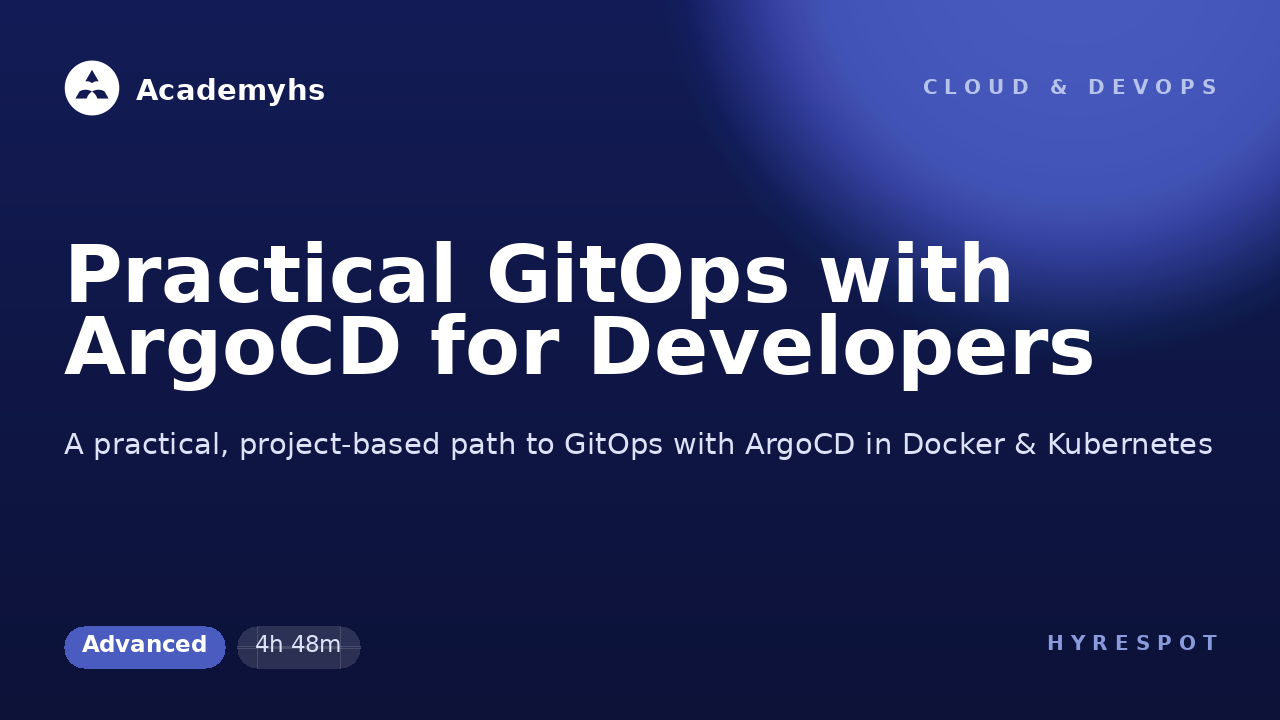 Academyhs

CLOUD & DEVOPS

Practical GitOps with ArgoCD for Developers

A practical, project-based path to GitOps with ArgoCD in Docker & Kubernetes

Advanced

4h 48m

HYRESPOT